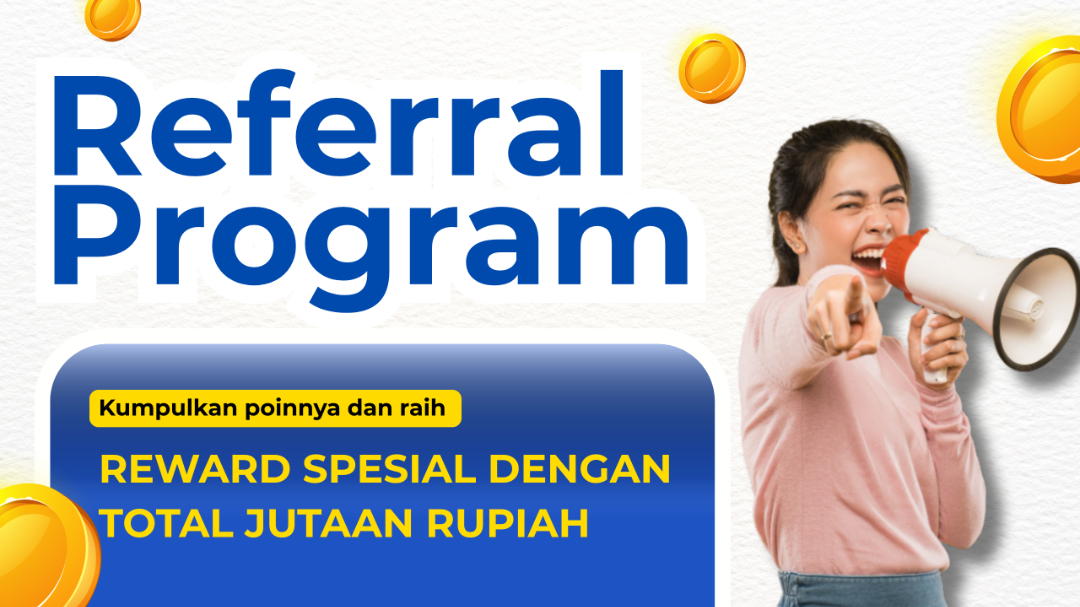 Referral Program

Kumpulkan poinnya dan raih

REWARD SPESIAL DENGAN TOTAL JUTAAN RUPIAH